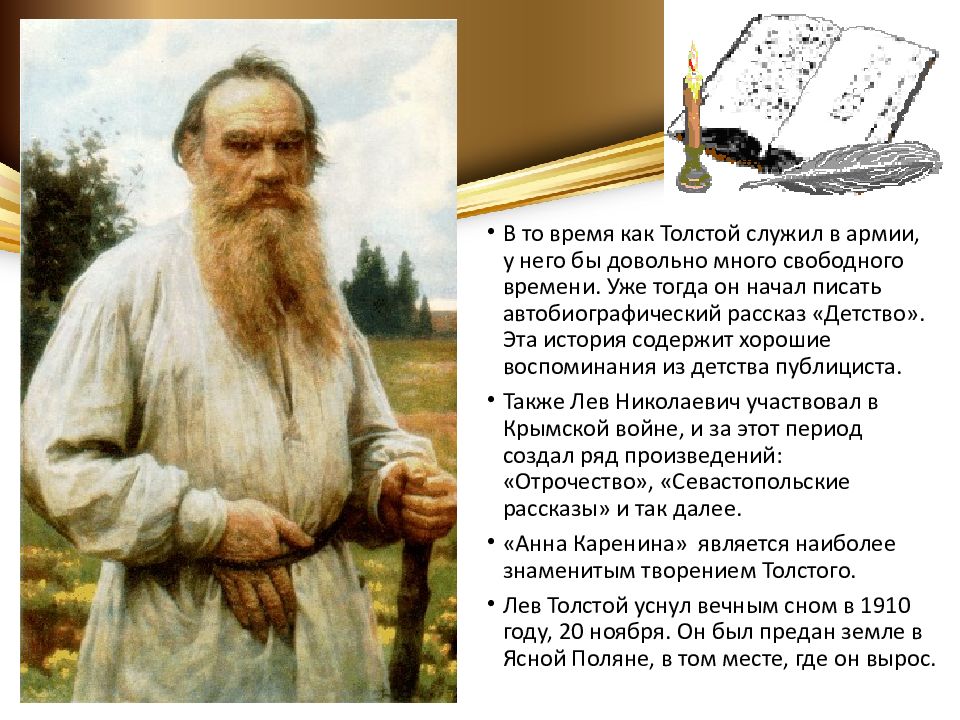 • В то время как Толстой служил в армии, у него бы довольно много свободного времени. Уже тогда он начал писать автобиографический рассказ «Детство». Эта история содержит хорошие воспоминания из детства публициста.

• Также Лев Николаевич участвовал в Крымской войне, и за этот период создал ряд произведений: «Отрочество», «Севастопольские рассказы» и так далее.

• «Анна Каренина» является наиболее знаменитым творением Толстого.

• Лев Толстой уснул вечным сном в 1910 году, 20 ноября. Он был предан земле в Ясной Поляне, в том месте, где он вырос.